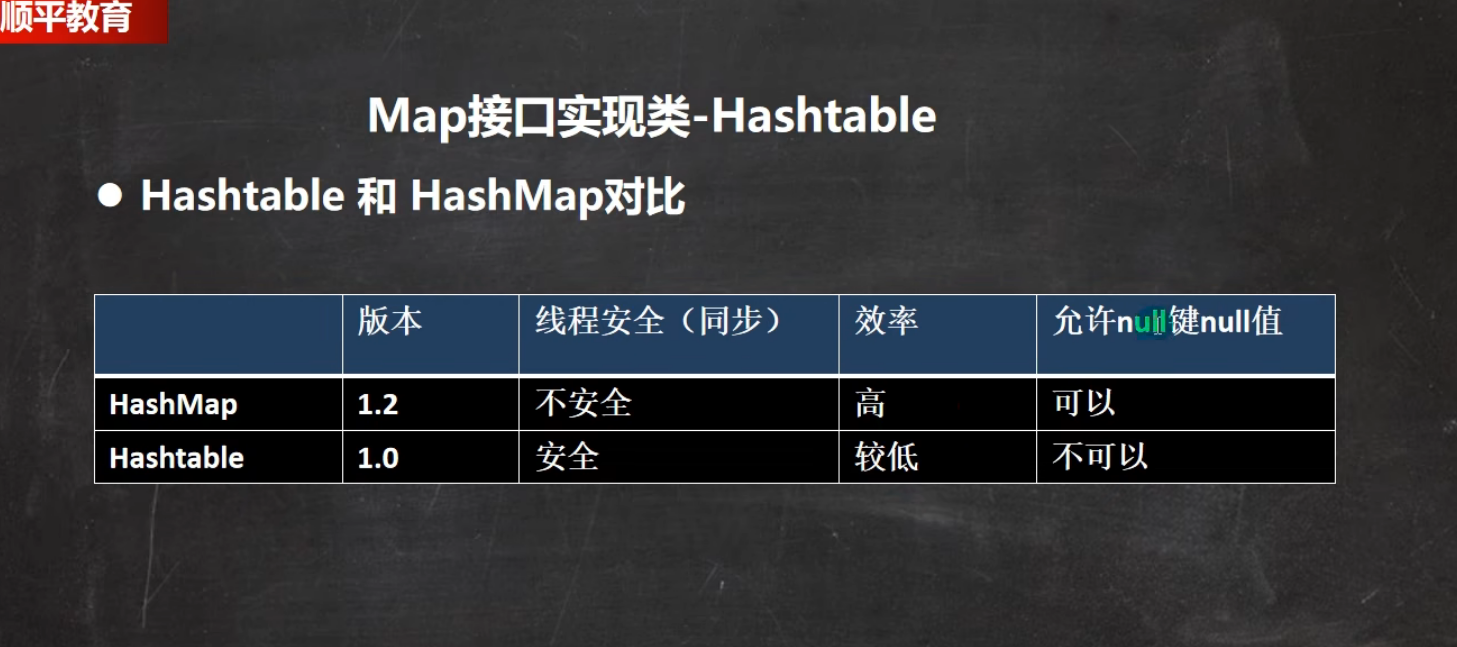 顺平教育

Map接口实现类-Hashtable

● Hashtable 和 HashMap对比

|  | 版本 | 线程安全（同步） | 效率 | 允许null键null值 |
|---|---|---|---|---|
| HashMap | 1.2 | 不安全 | 高 | 可以 |
| Hashtable | 1.0 | 安全 | 较低 | 不可以 |